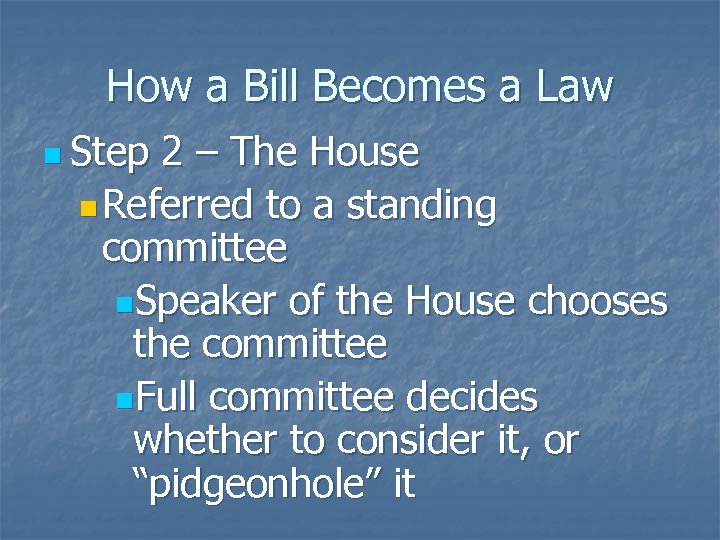 How a Bill Becomes a Law

Step 2 – The House

Referred to a standing committee

Speaker of the House chooses the committee

Full committee decides whether to consider it, or "pidgeonhole" it